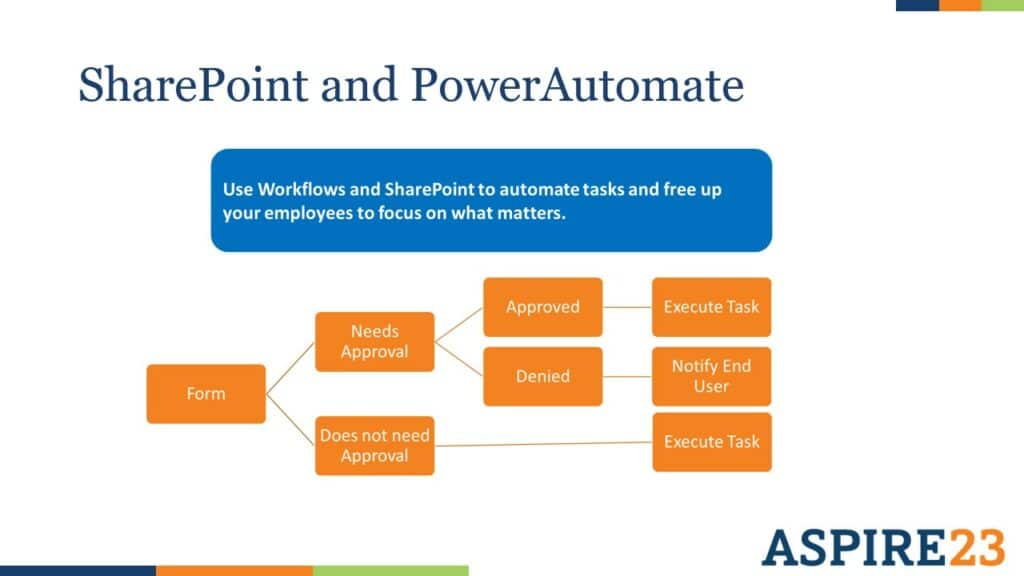 SharePoint and PowerAutomate

Use Workflows and SharePoint to automate tasks and free up your employees to focus on what matters.

Form

Needs Approval

Approved

Execute Task

Denied

Notify End User

Does not need Approval

Execute Task

ASPIRE23